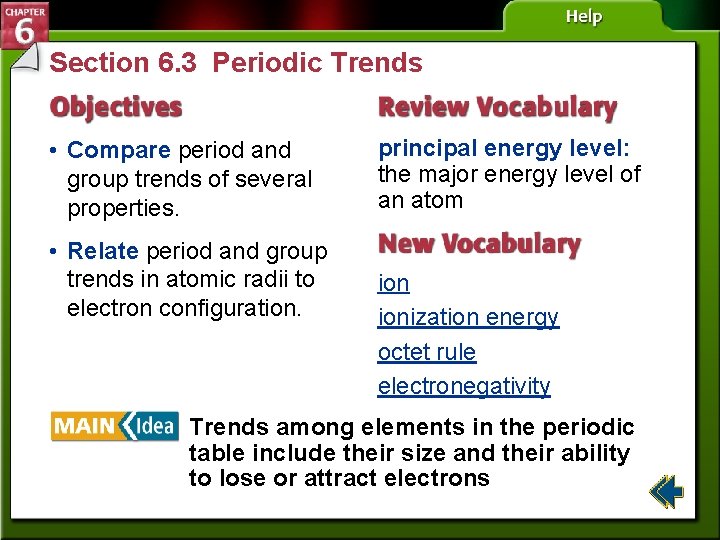 CHAPTER 6

Help

Section 6.3 Periodic Trends

Objectives

• Compare period and group trends of several properties.

• Relate period and group trends in atomic radii to electron configuration.

Review Vocabulary

principal energy level: the major energy level of an atom

New Vocabulary

ion

ionization energy

octet rule

electronegativity

MAIN Idea Trends among elements in the periodic table include their size and their ability to lose or attract electrons